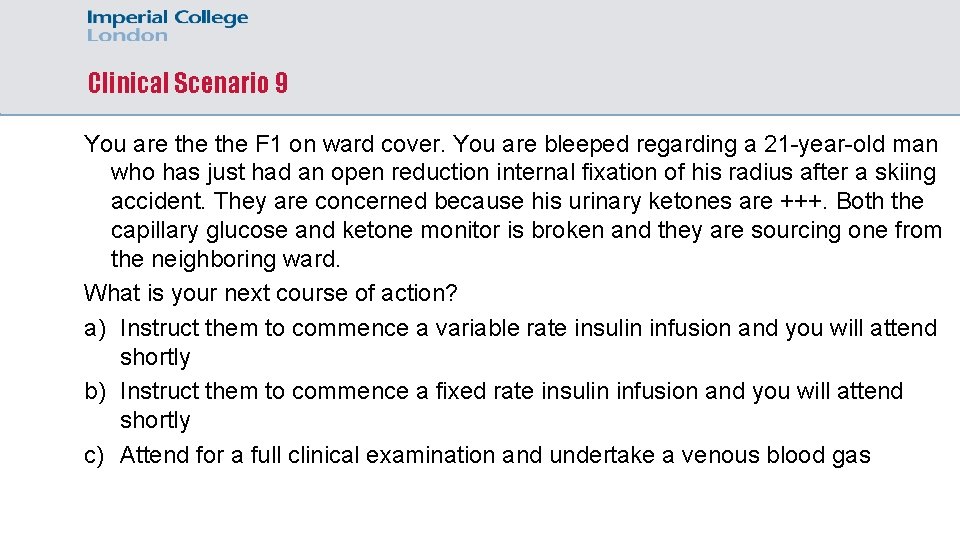 Imperial College London

Clinical Scenario 9

You are the the F1 on ward cover. You are bleeped regarding a 21-year-old man who has just had an open reduction internal fixation of his radius after a skiing accident. They are concerned because his urinary ketones are +++. Both the capillary glucose and ketone monitor is broken and they are sourcing one from the neighboring ward.

What is your next course of action?

a) Instruct them to commence a variable rate insulin infusion and you will attend shortly

b) Instruct them to commence a fixed rate insulin infusion and you will attend shortly

c) Attend for a full clinical examination and undertake a venous blood gas